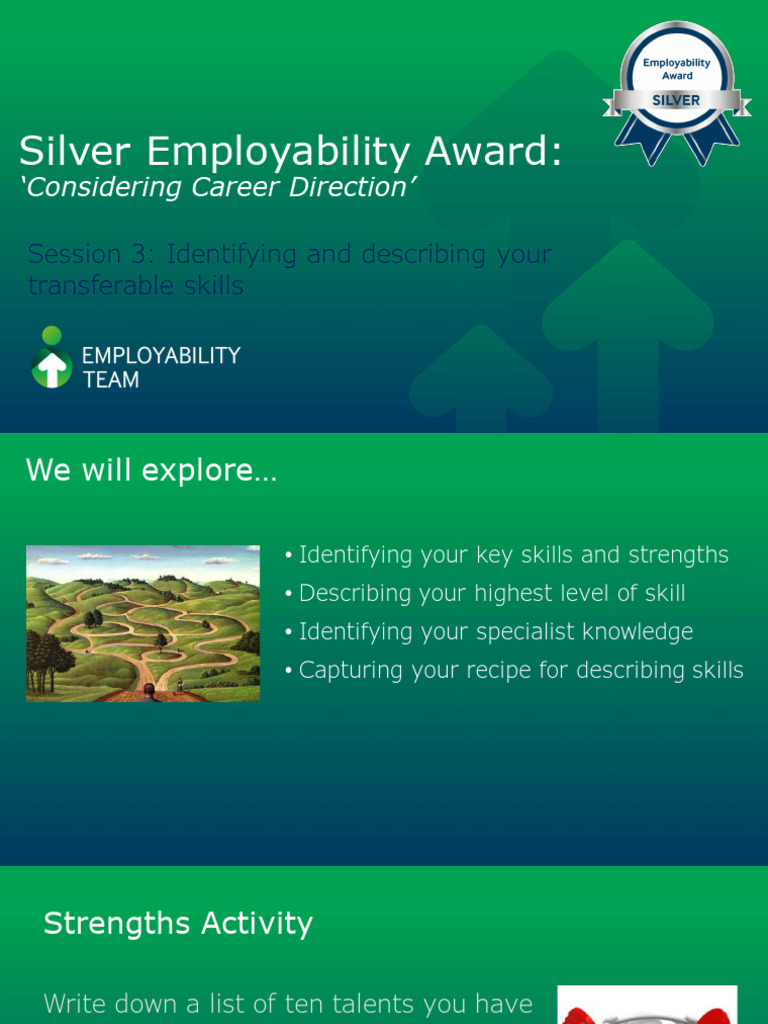 Employability Award
SILVER

Silver Employability Award:
'Considering Career Direction'

Session 3: Identifying and describing your transferable skills

EMPLOYABILITY TEAM

We will explore…

• Identifying your key skills and strengths
• Describing your highest level of skill
• Identifying your specialist knowledge
• Capturing your recipe for describing skills

Strengths Activity

Write down a list of ten talents you have